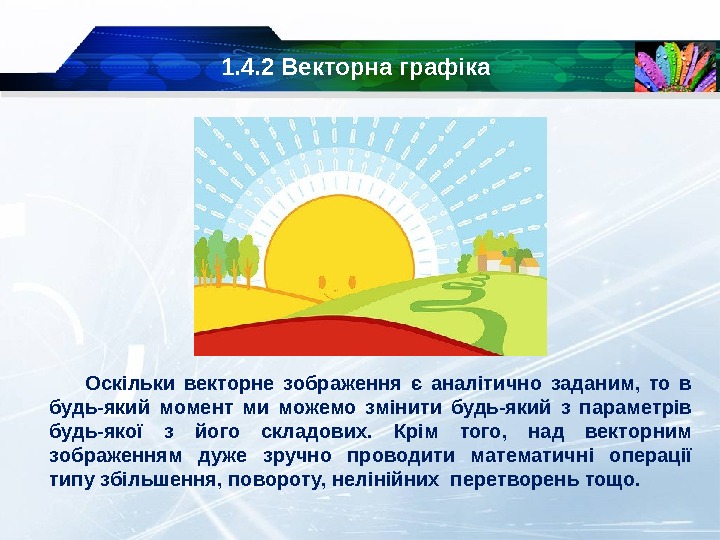 1.4.2 Векторна графіка

Оскільки векторне зображення є аналітично заданим, то в будь-який момент ми можемо змінити будь-який з параметрів будь-якої з його складових. Крім того, над векторним зображенням дуже зручно проводити математичні операції типу збільшення, повороту, нелінійних перетворень тощо.